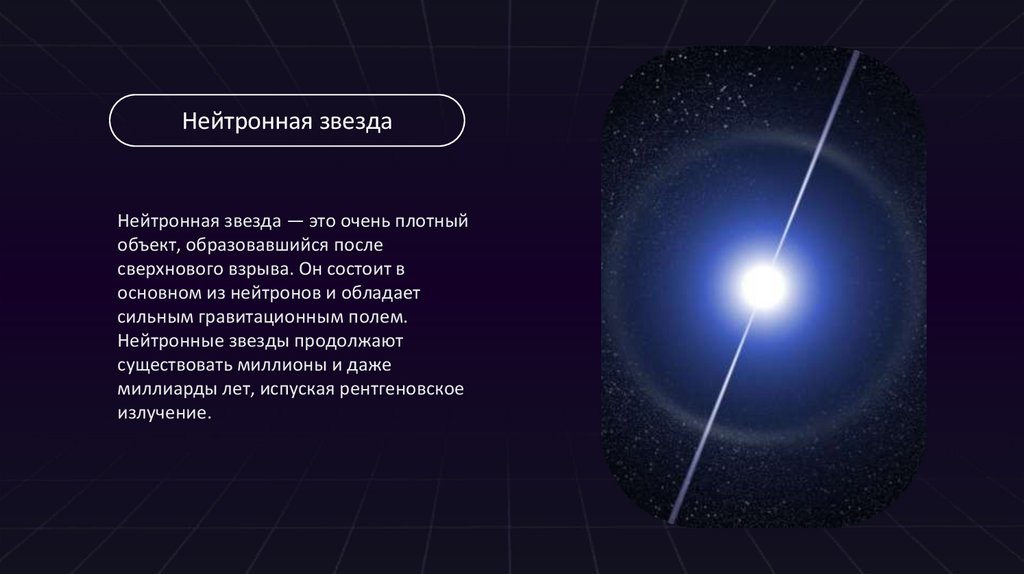 Нейтронная звезда

Нейтронная звезда — это очень плотный объект, образовавшийся после сверхнового взрыва. Он состоит в основном из нейтронов и обладает сильным гравитационным полем. Нейтронные звезды продолжают существовать миллионы и даже миллиарды лет, испуская рентгеновское излучение.